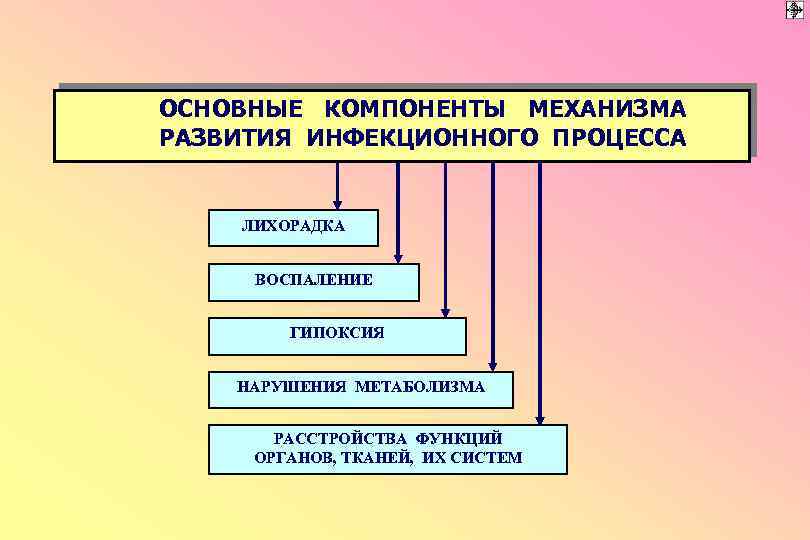 ОСНОВНЫЕ КОМПОНЕНТЫ МЕХАНИЗМА РАЗВИТИЯ ИНФЕКЦИОННОГО ПРОЦЕССА

ЛИХОРАДКА

ВОСПАЛЕНИЕ

ГИПОКСИЯ

НАРУШЕНИЯ МЕТАБОЛИЗМА

РАССТРОЙСТВА ФУНКЦИЙ ОРГАНОВ, ТКАНЕЙ, ИХ СИСТЕМ